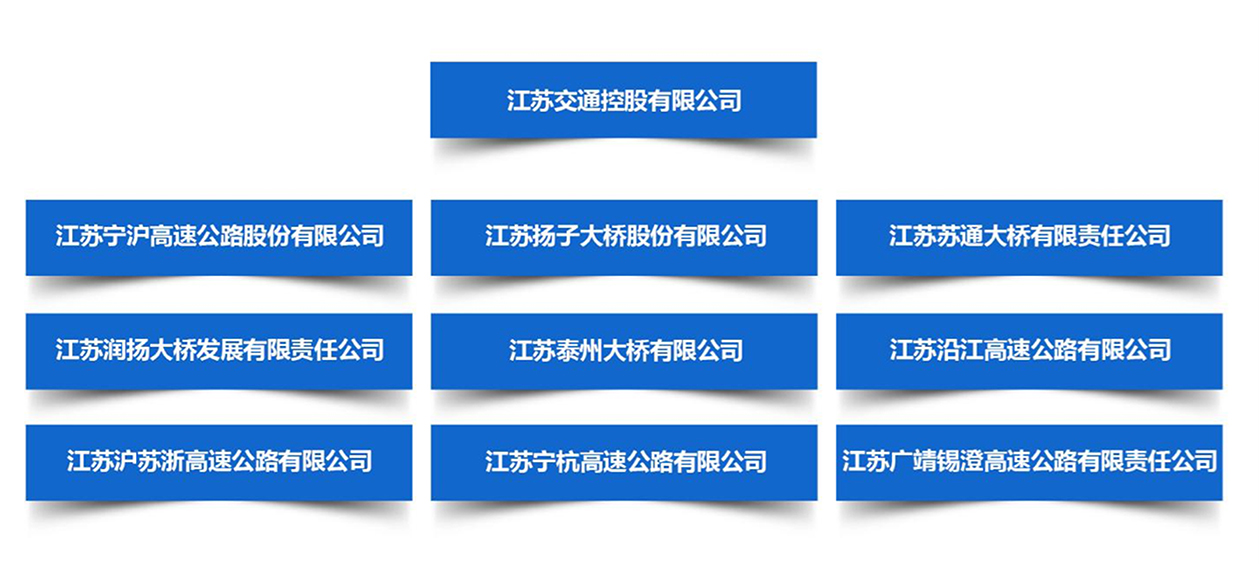 江苏交通控股有限公司

江苏宁沪高速公路股份有限公司

江苏扬子大桥股份有限公司

江苏苏通大桥有限责任公司

江苏润扬大桥发展有限责任公司

江苏泰州大桥有限公司

江苏沿江高速公路有限公司

江苏沪苏浙高速公路有限公司

江苏宁杭高速公路有限公司

江苏广靖锡澄高速公路有限责任公司